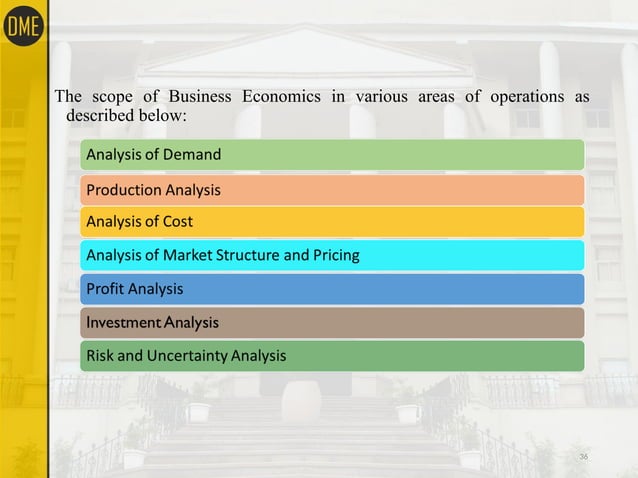 DME

The scope of Business Economics in various areas of operations as described below:

Analysis of Demand

Production Analysis

Analysis of Cost

Analysis of Market Structure and Pricing

Profit Analysis

Investment Analysis

Risk and Uncertainty Analysis

36